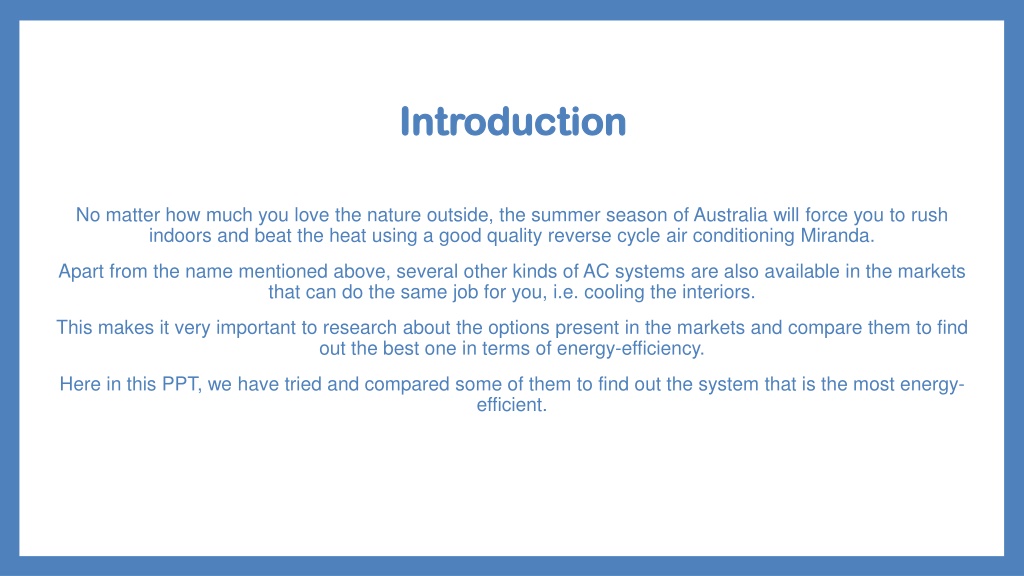 Introduction

No matter how much you love the nature outside, the summer season of Australia will force you to rush indoors and beat the heat using a good quality reverse cycle air conditioning Miranda.

Apart from the name mentioned above, several other kinds of AC systems are also available in the markets that can do the same job for you, i.e. cooling the interiors.

This makes it very important to research about the options present in the markets and compare them to find out the best one in terms of energy-efficiency.

Here in this PPT, we have tried and compared some of them to find out the system that is the most energy-efficient.